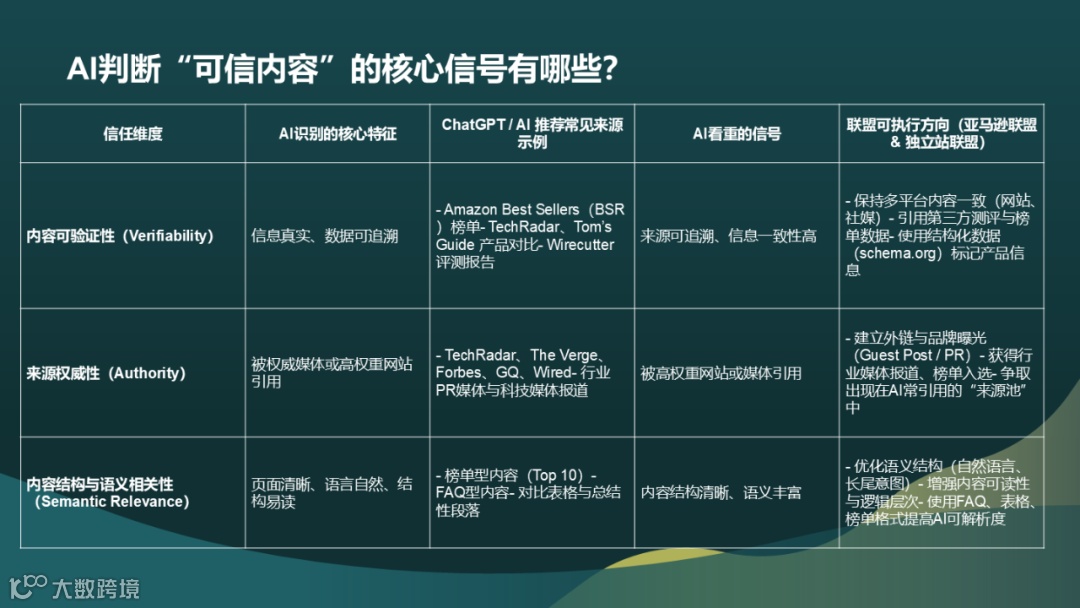 AI判断“可信内容”的核心信号有哪些？

| 信任维度 | AI识别的核心特征 | ChatGPT / AI 推荐常见来源示例 | AI看重的信号 | 联盟可执行方向（亚马逊联盟 & 独立站联盟） |
|---|---|---|---|---|
| 内容可验证性（Verifiability） | 信息真实、数据可追溯 | - Amazon Best Sellers（BSR）榜单- TechRadar、Tom's Guide 产品对比- Wirecutter 评测报告 | 来源可追溯、信息一致性高 | - 保持多平台内容一致（网站、社媒）- 引用第三方测评与榜单数据- 使用结构化数据（schema.org）标记产品信息 |
| 来源权威性（Authority） | 被权威媒体或高权重网站引用 | - TechRadar、The Verge、Forbes、GQ、Wired- 行业PR媒体与科技媒体报道 | 被高权重网站或媒体引用 | - 建立外链与品牌曝光（Guest Post / PR）- 获得行业媒体报道、榜单入选- 争取出现在AI常引用的“来源池”中 |
| 内容结构与语义相关性（Semantic Relevance） | 页面清晰、语言自然、结构易读 | - 榜单型内容（Top 10）- FAQ型内容- 对比表格与总结性段落 | 内容结构清晰、语义丰富 | - 优化语义结构（自然语言、长尾意图）- 增强内容可读性与逻辑层次- 使用FAQ、表格、榜单格式提高AI可解析度 |

大数跨境